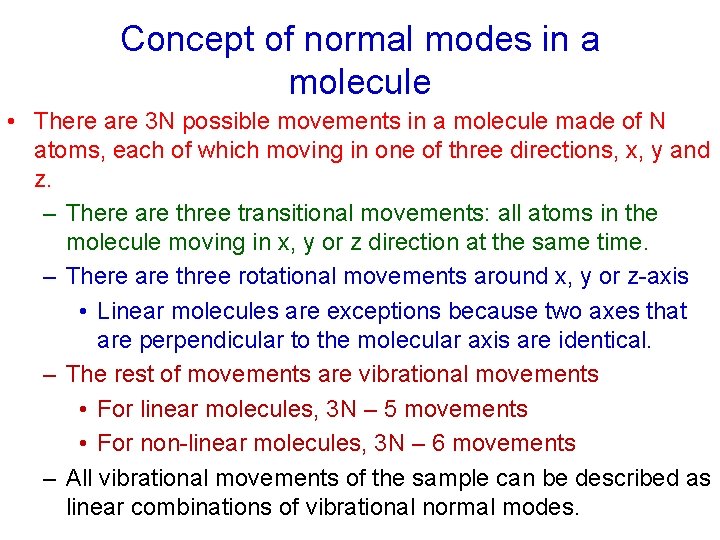 Concept of normal modes in a molecule

• There are 3N possible movements in a molecule made of N atoms, each of which moving in one of three directions, x, y and z.

– There are three transitional movements: all atoms in the molecule moving in x, y or z direction at the same time.

– There are three rotational movements around x, y or z-axis

• Linear molecules are exceptions because two axes that are perpendicular to the molecular axis are identical.

– The rest of movements are vibrational movements

• For linear molecules, 3N – 5 movements

• For non-linear molecules, 3N – 6 movements

– All vibrational movements of the sample can be described as linear combinations of vibrational normal modes.